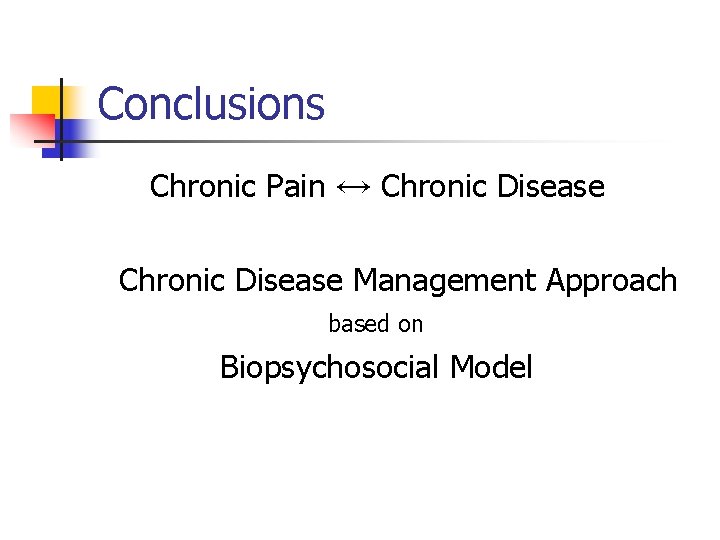 Conclusions

Chronic Pain ↔ Chronic Disease

Chronic Disease Management Approach

based on

Biopsychosocial Model